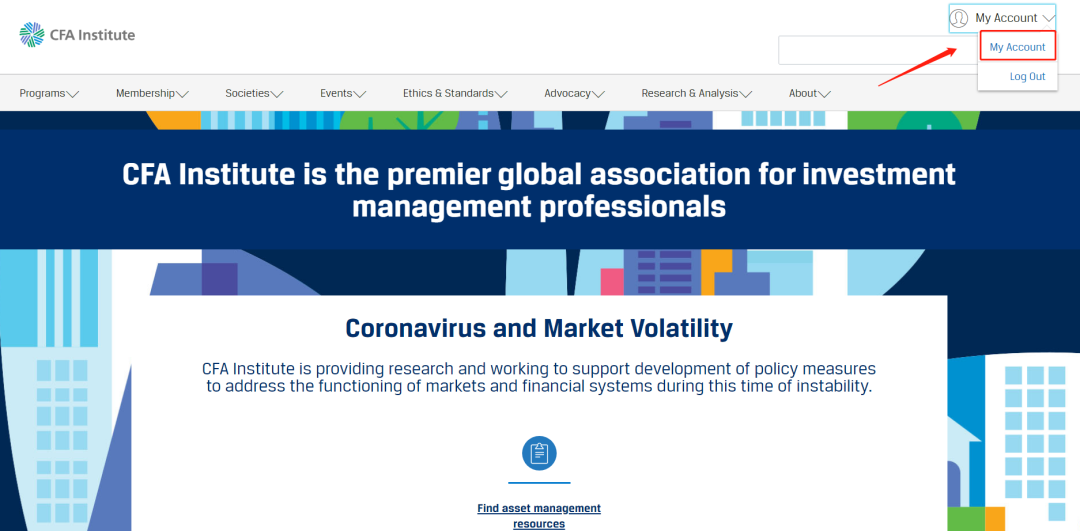 CFA Institute

My Account

My Account

Log Out

Programs Membership Societies Events Ethics & Standards Advocacy Research & Analysis About

CFA Institute is the premier global association for investment management professionals

Coronavirus and Market Volatility

CFA Institute is providing research and working to support development of policy measures to address the functioning of markets and financial systems during this time of instability.

Find asset management resources